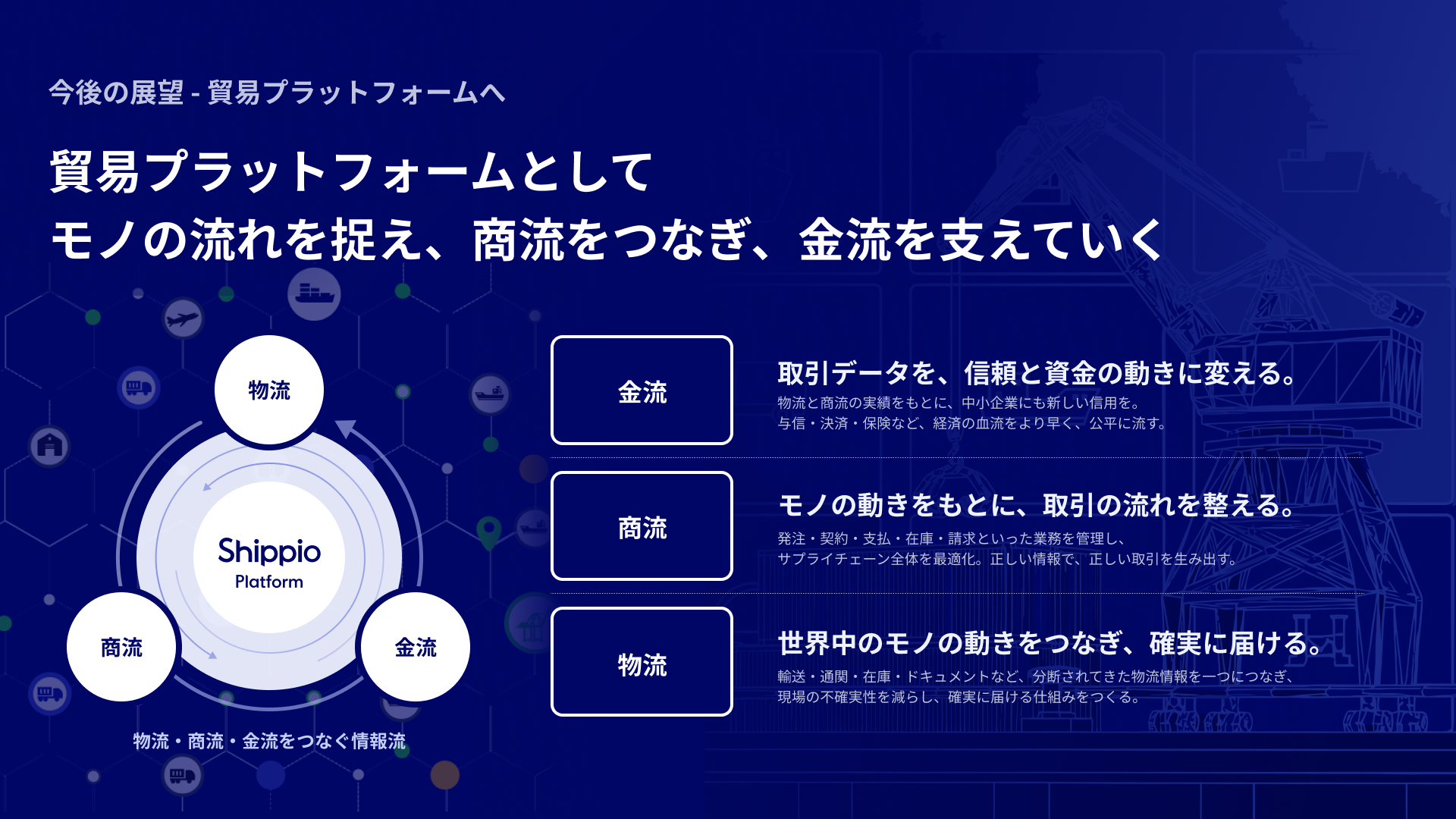 今後の展望 - 貿易プラットフォームへ

貿易プラットフォームとして
モノの流れを捉え、商流をつなぎ、金流を支えていく

物流

Shippio
Platform

商流

金流

物流・商流・金流をつなぐ情報流

金流

取引データを、信頼と資金の動きに変える。
物流と商流の実績をもとに、中小企業にも新しい信用を。
与信・決済・保険など、経済の血流をより早く、公平に流す。

商流

モノの動きをもとに、取引の流れを整える。
発注・契約・支払・在庫・請求といった業務を管理し、
サプライチェーン全体を最適化。正しい情報で、正しい取引を生み出す。

物流

世界中のモノの動きをつなぎ、確実に届ける。
輸送・通関・在庫・ドキュメントなど、分断されてきた物流情報を一つにつなぎ、
現場の不確実性を減らし、確実に届ける仕組みをつくる。